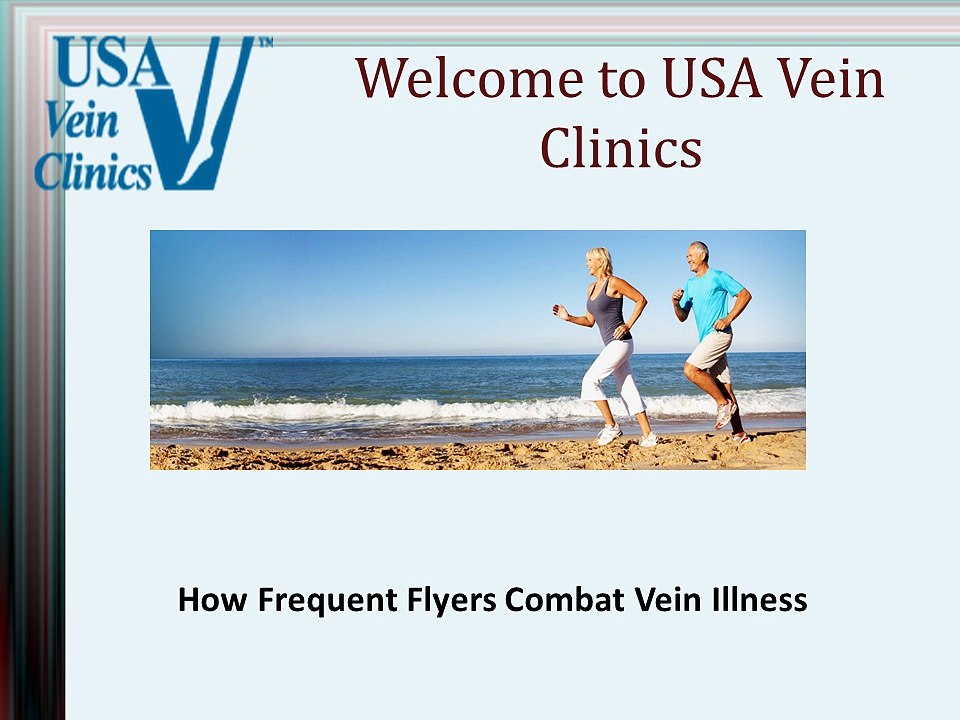 USA Vein Clinics™

Welcome to USA Vein Clinics

How Frequent Flyers Combat Vein Illness